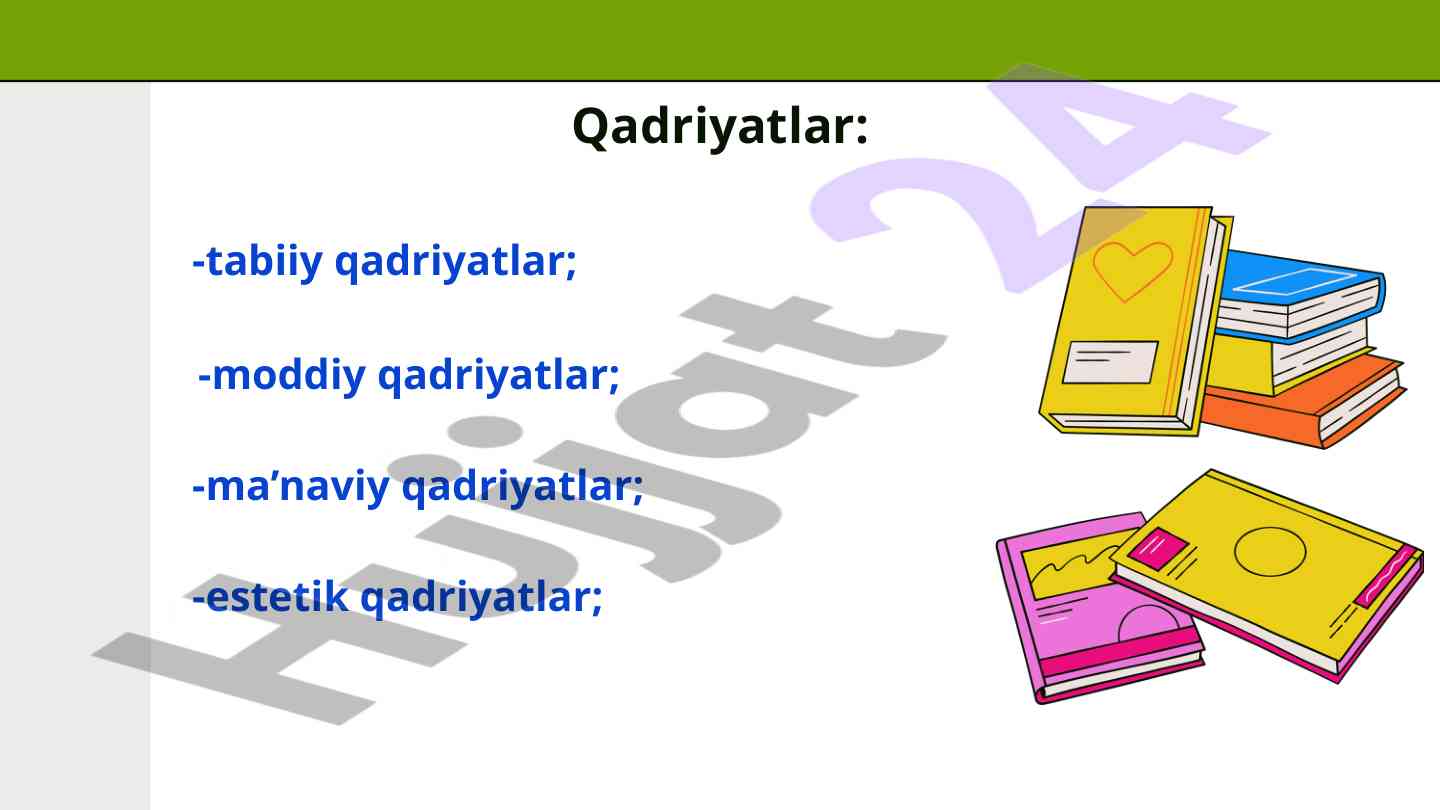 Qadriyatlar:

-tabiiy qadriyatlar;

-moddiy qadriyatlar;

-ma’naviy qadriyatlar;

-estetik qadriyatlar;

Hujjat 24